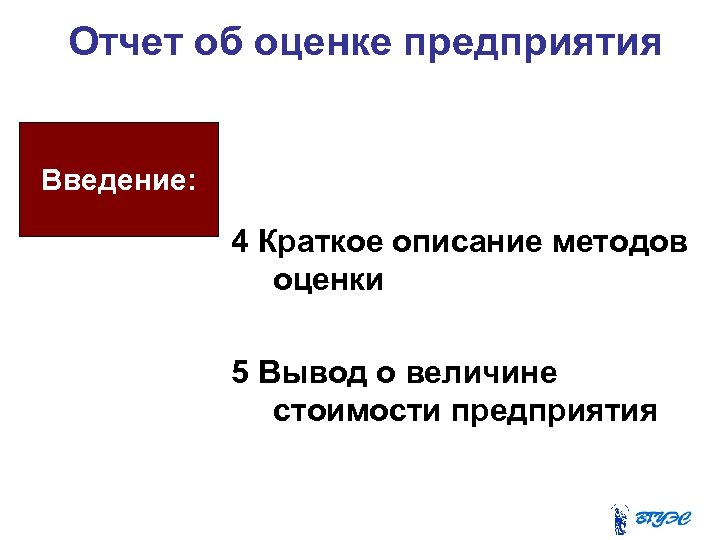 Отчет об оценке предприятия

Введение:

4 Краткое описание методов оценки

5 Вывод о величине стоимости предприятия

ВГУЭС